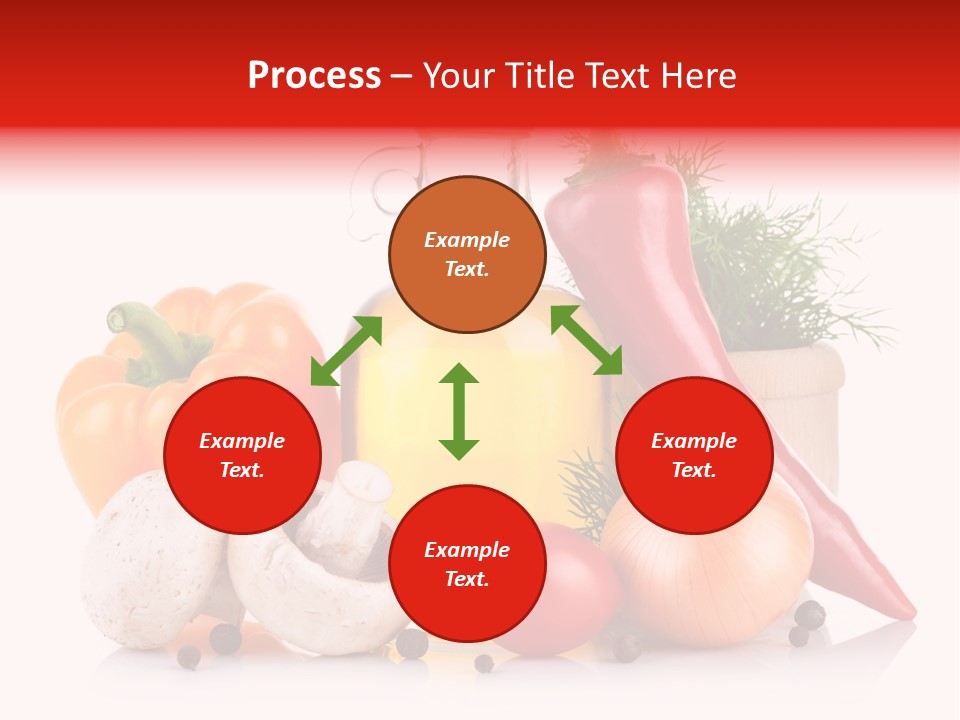 Process – Your Title Text Here

Example Text.

Example Text.

Example Text.

Example Text.